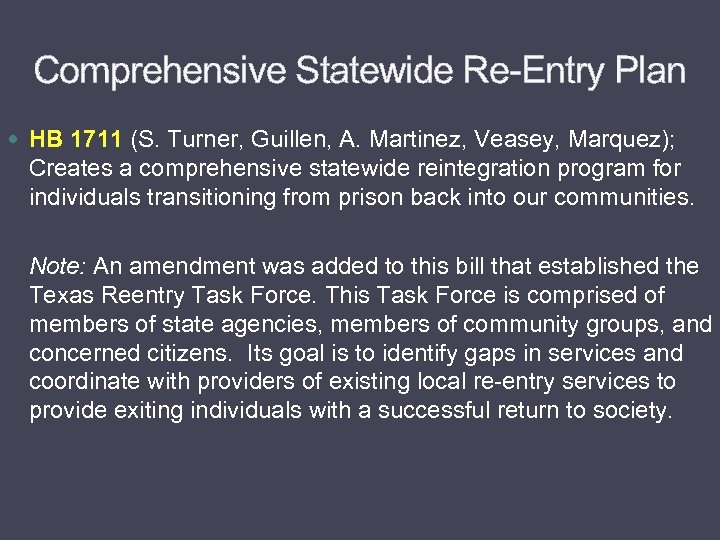 Comprehensive Statewide Re-Entry Plan

HB 1711 (S. Turner, Guillen, A. Martinez, Veasey, Marquez); Creates a comprehensive statewide reintegration program for individuals transitioning from prison back into our communities.

Note: An amendment was added to this bill that established the Texas Reentry Task Force. This Task Force is comprised of members of state agencies, members of community groups, and concerned citizens. Its goal is to identify gaps in services and coordinate with providers of existing local re-entry services to provide exiting individuals with a successful return to society.